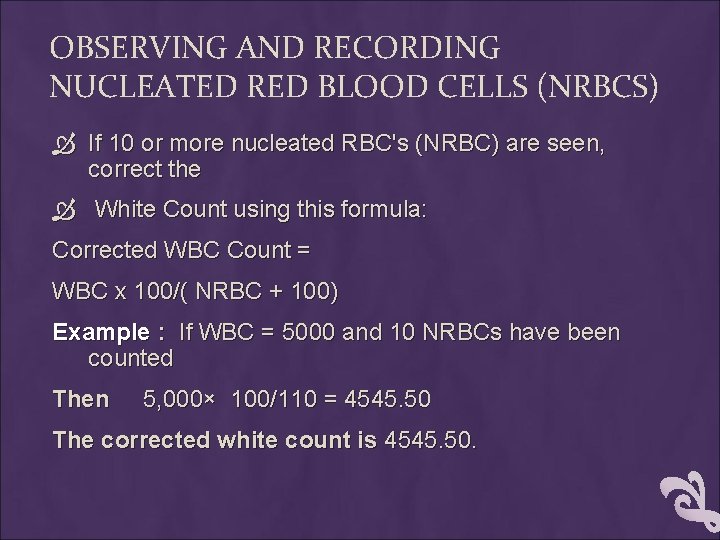 OBSERVING AND RECORDING NUCLEATED RED BLOOD CELLS (NRBCS)

If 10 or more nucleated RBC's (NRBC) are seen, correct the

White Count using this formula:

Corrected WBC Count =

WBC x 100/( NRBC + 100)

Example : If WBC = 5000 and 10 NRBCs have been counted

Then 5,000× 100/110 = 4545.50

The corrected white count is 4545.50.